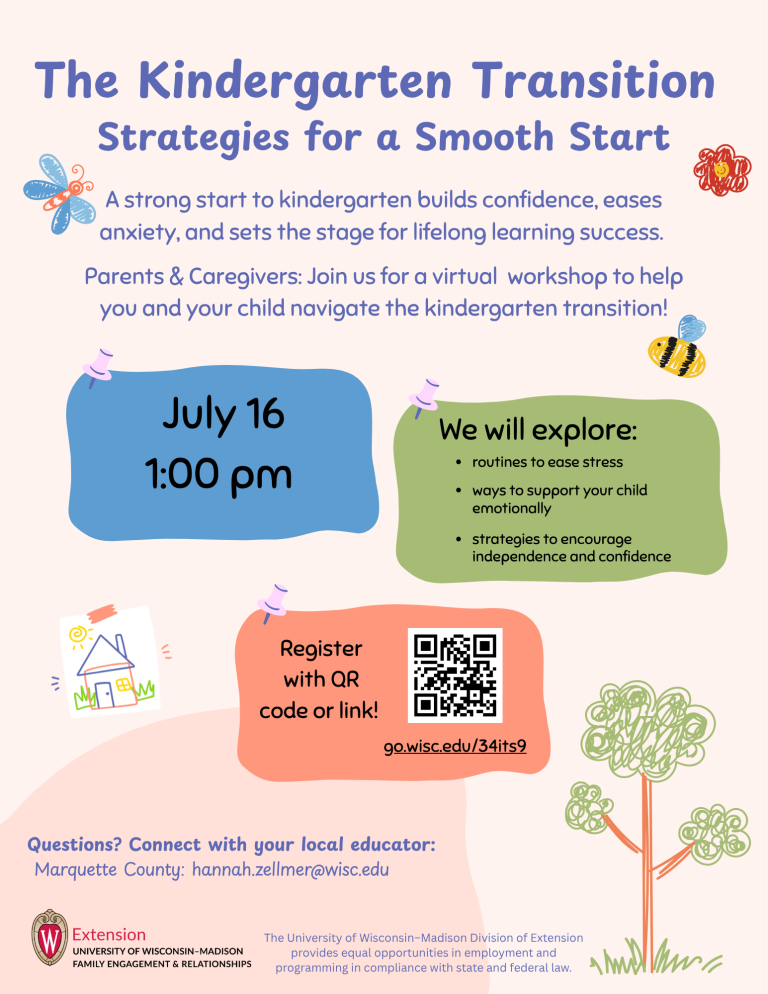 The Kindergarten Transition
Strategies for a Smooth Start

A strong start to kindergarten builds confidence, eases anxiety, and sets the stage for lifelong learning success.

Parents & Caregivers: Join us for a virtual workshop to help you and your child navigate the kindergarten transition!

July 16
1:00 pm

We will explore:
- routines to ease stress
- ways to support your child emotionally
- strategies to encourage independence and confidence

Register with QR code or link!

go.wisc.edu/34its9

Questions? Connect with your local educator:
Marquette County: hannah.zellmer@wisc.edu

W
Extension
UNIVERSITY OF WISCONSIN–MADISON
FAMILY ENGAGEMENT & RELATIONSHIPS

The University of Wisconsin–Madison Division of Extension provides equal opportunities in employment and programming in compliance with state and federal law.